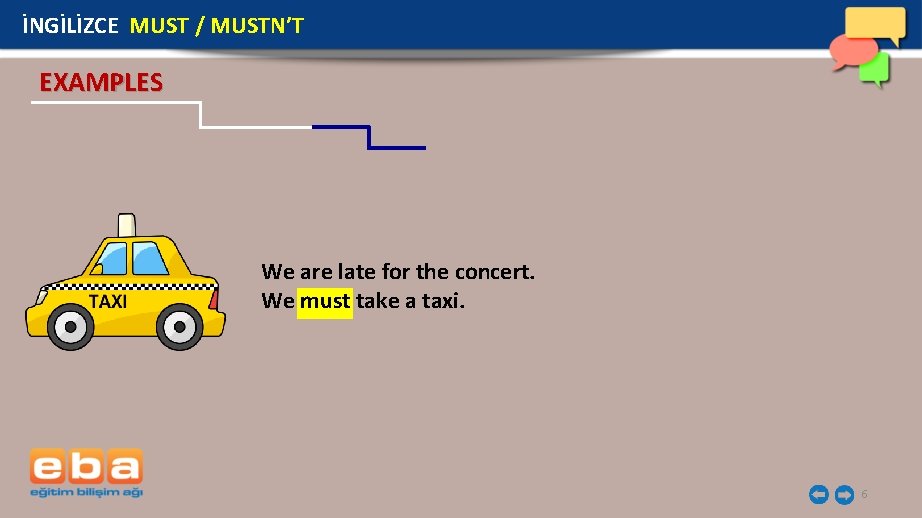 İNGİLİZCE MUST / MUSTN'T

EXAMPLES

TAXI

We are late for the concert.
We must take a taxi.

eba
eğitim bilişim ağı

6